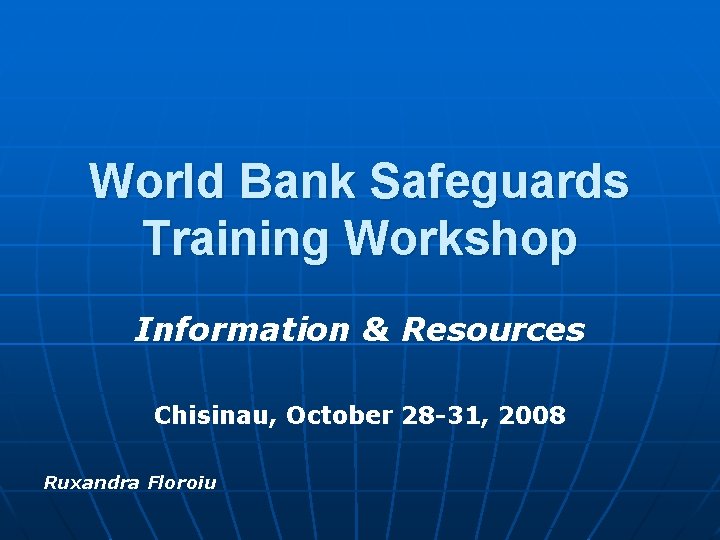 World Bank Safeguards Training Workshop

Information & Resources

Chisinau, October 28-31, 2008

Ruxandra Floroiu